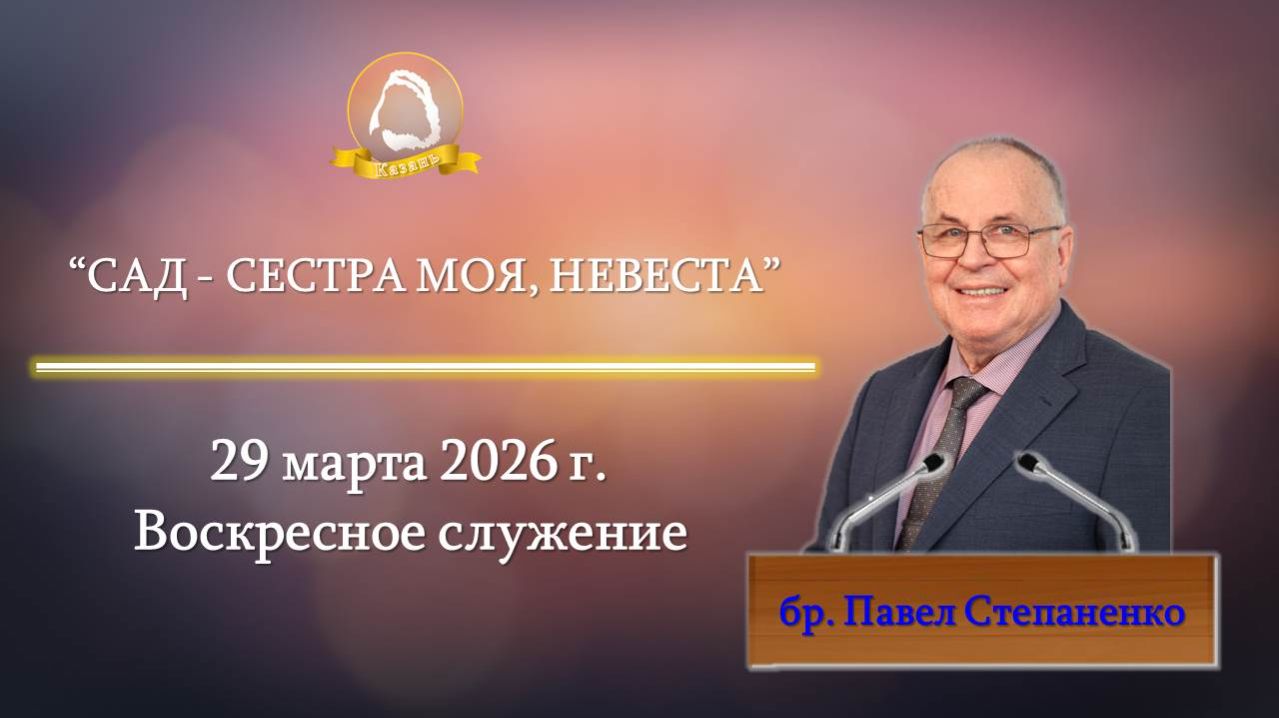 Казань

“САД - СЕСТРА МОЯ, НЕВЕСТА”

29 марта 2026 г.
Воскресное служение

бр. Павел Степаненко